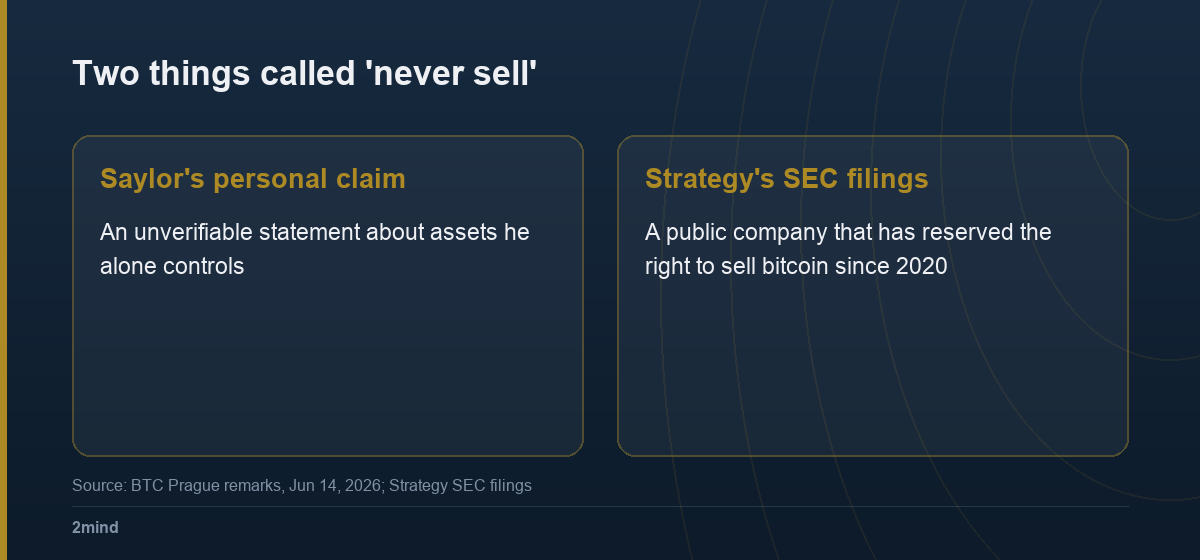 Two things called 'never sell'

Saylor's personal claim

An unverifiable statement about assets he alone controls

Strategy's SEC filings

A public company that has reserved the right to sell bitcoin since 2020

Source: BTC Prague remarks, Jun 14, 2026; Strategy SEC filings

2mind